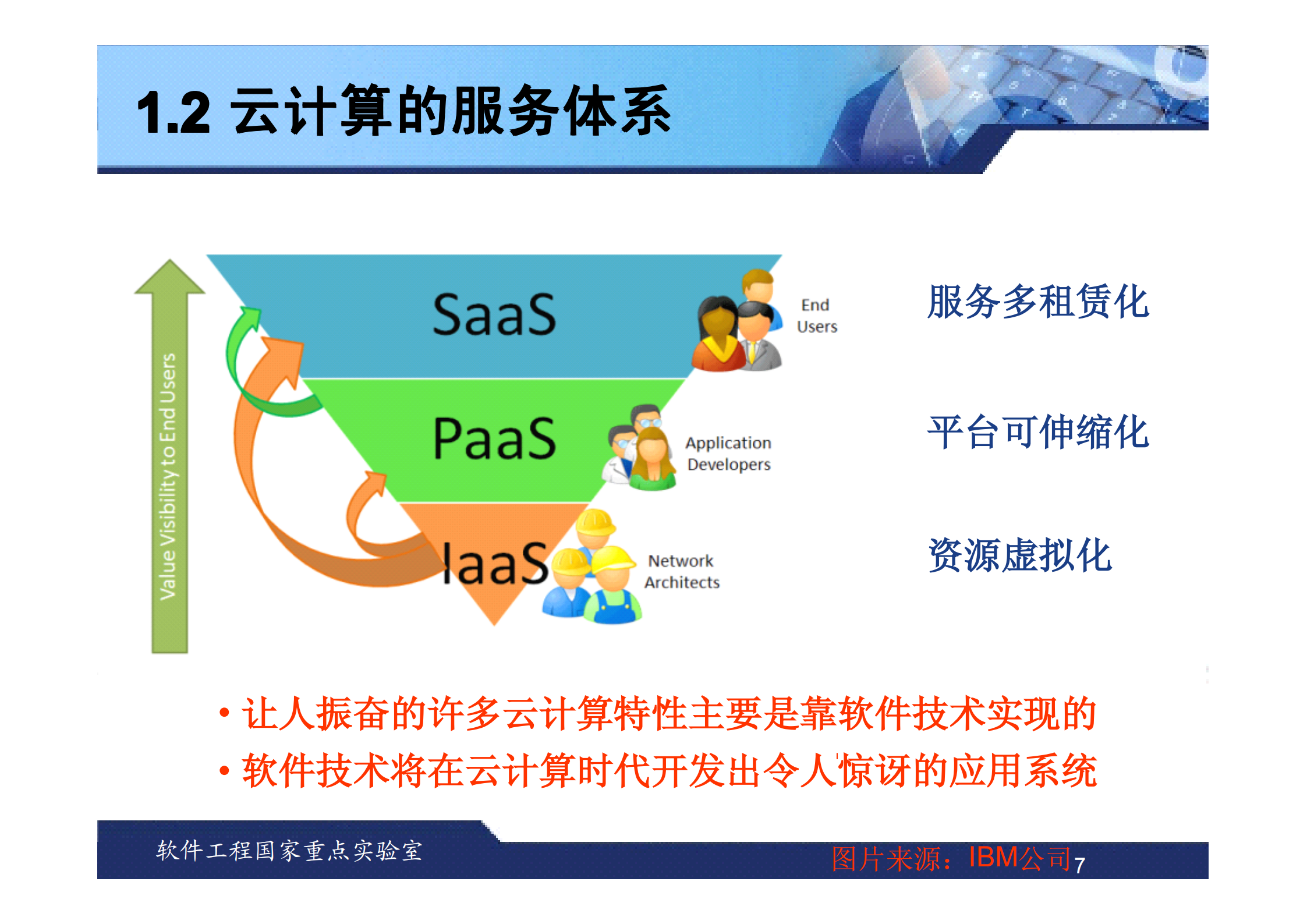 1.2 云计算的服务体系

Value Visibility to End Users

SaaS

End Users

PaaS

Application Developers

IaaS

Network Architects

服务多租赁化

平台可伸缩化

资源虚拟化

• 让人振奋的许多云计算特性主要是靠软件技术实现的
• 软件技术将在云计算时代开发出令人惊讶的应用系统

软件工程国家重点实验室

图片来源：IBM公司 7